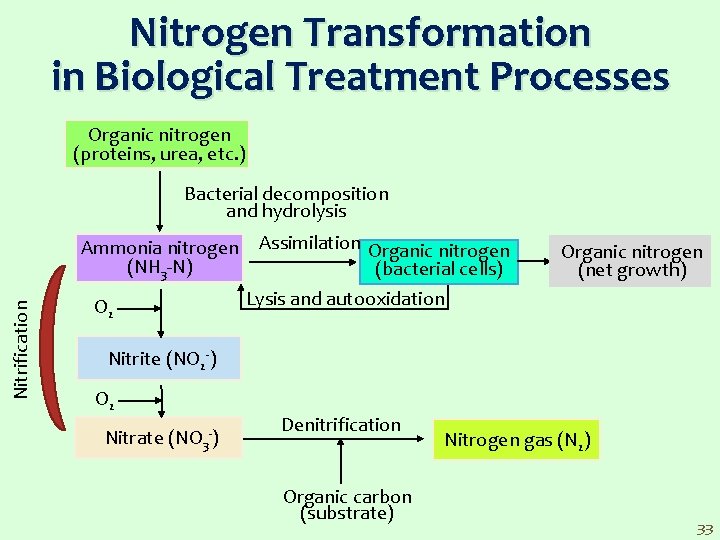 Nitrogen Transformation in Biological Treatment Processes

Organic nitrogen (proteins, urea, etc.)

Bacterial decomposition and hydrolysis

Ammonia nitrogen ($NH_3$-N)

Assimilation

Organic nitrogen (bacterial cells)

Organic nitrogen (net growth)

Lysis and autooxidation

Nitrification

$O_2$

Nitrite ($NO_2^-$)

$O_2$

Nitrate ($NO_3^-$)

Denitrification

Nitrogen gas ($N_2$)

Organic carbon (substrate)

33